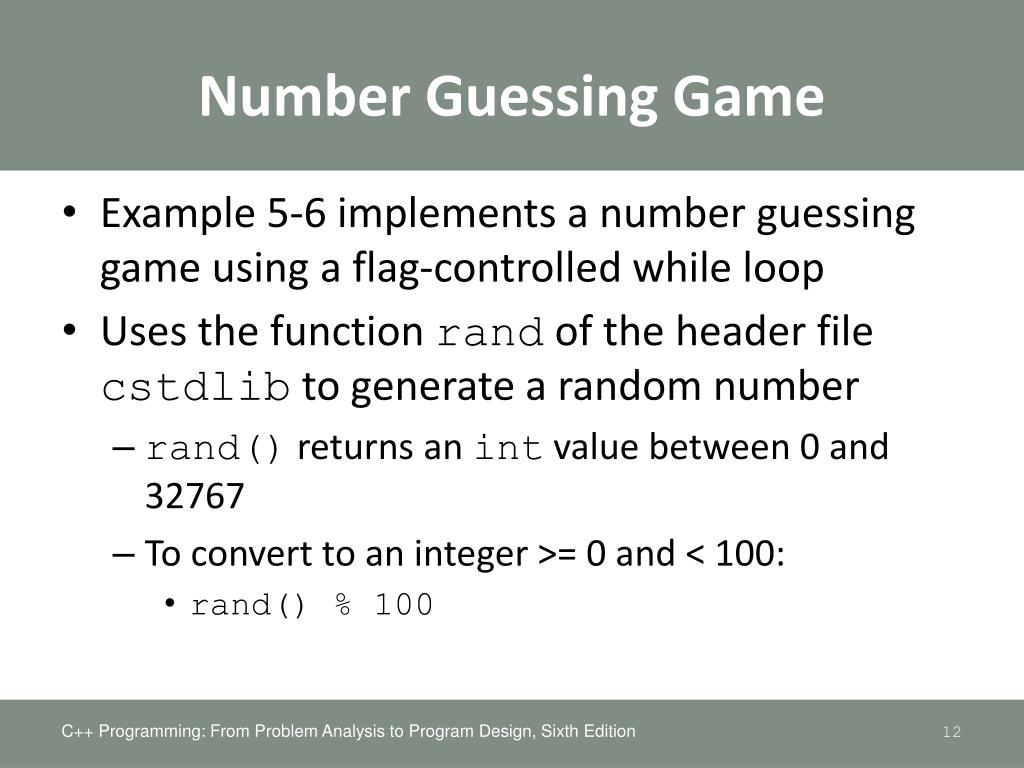 Number Guessing Game

• Example 5-6 implements a number guessing game using a flag-controlled while loop

• Uses the function rand of the header file cstdlib to generate a random number

– rand() returns an int value between 0 and 32767

– To convert to an integer >= 0 and < 100:

• rand() % 100

C++ Programming: From Problem Analysis to Program Design, Sixth Edition

12